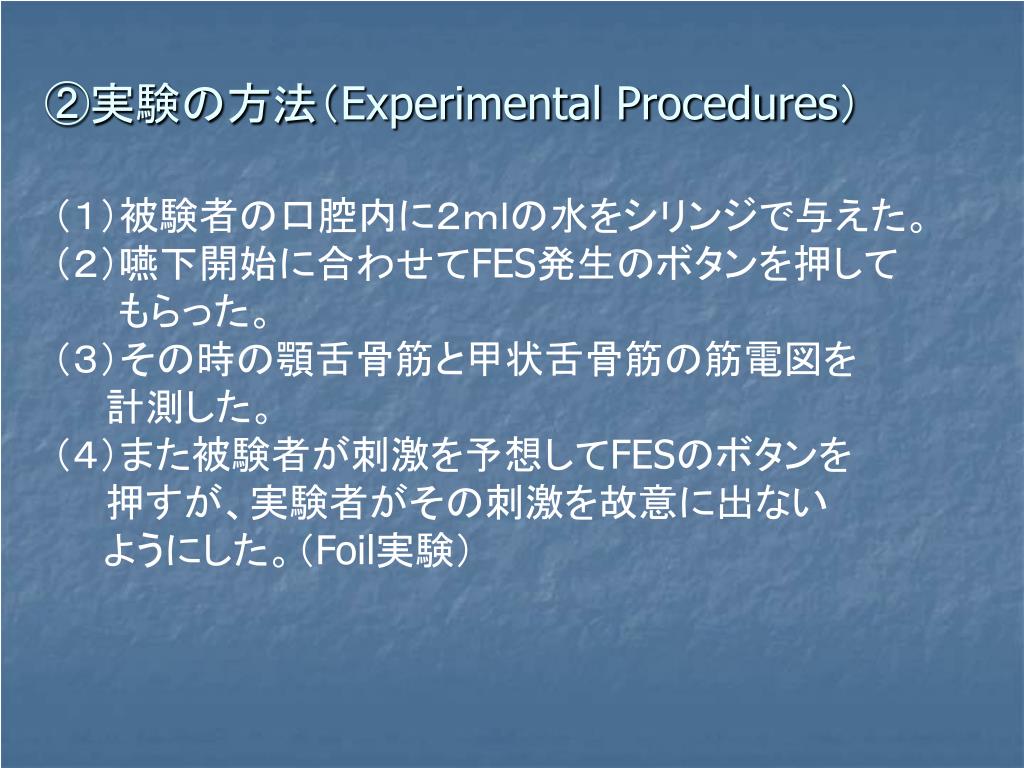 ②実験の方法（Experimental Procedures）

（1）被験者の口腔内に2mlの水をシリンジで与えた。
（2）嚥下開始に合わせてFES発生のボタンを押してもらった。
（3）その時の顎舌骨筋と甲状舌骨筋の筋電図を計測した。
（4）また被験者が刺激を予想してFESのボタンを押すが、実験者がその刺激を故意に出ないようにした。（Foil実験）